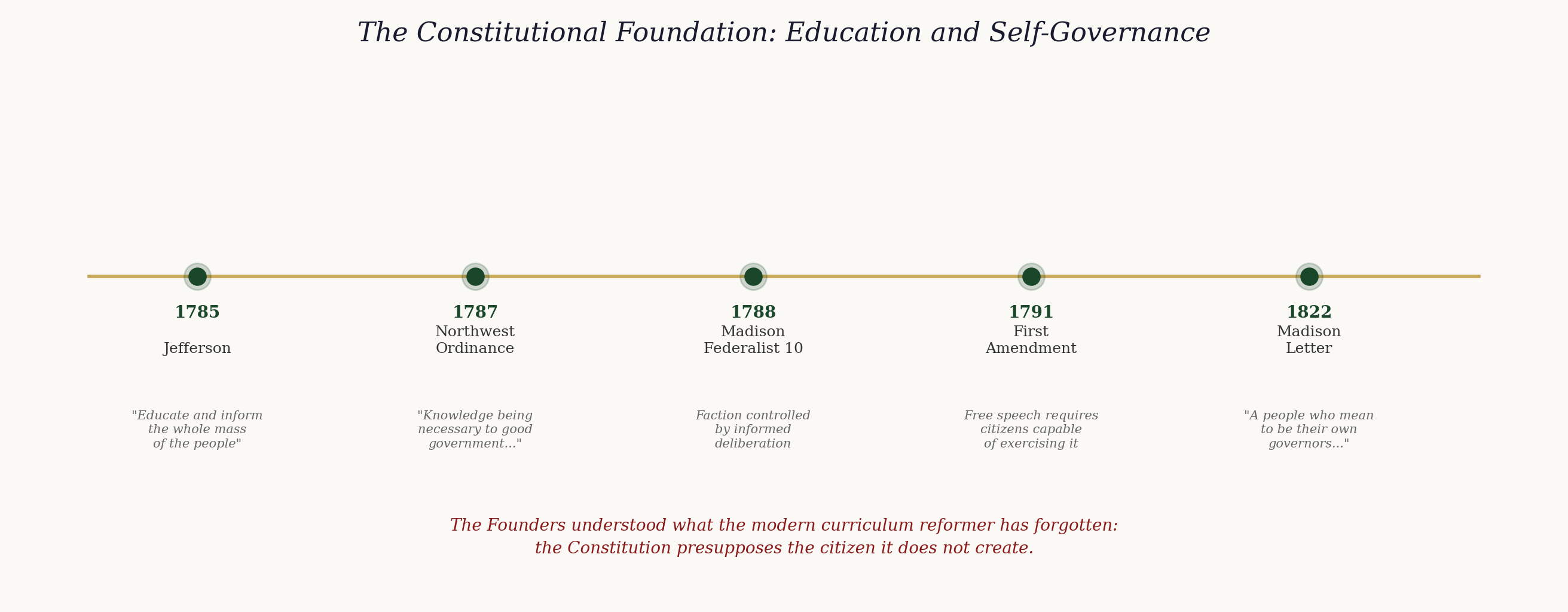 The Constitutional Foundation: Education and Self-Governance

1785
Jefferson
"Educate and inform the whole mass of the people"

1787
Northwest Ordinance
"Knowledge being necessary to good government..."

1788
Madison Federalist 10
Faction controlled by informed deliberation

1791
First Amendment
Free speech requires citizens capable of exercising it

1822
Madison Letter
"A people who mean to be their own governors..."

The Founders understood what the modern curriculum reformer has forgotten: the Constitution presupposes the citizen it does not create.